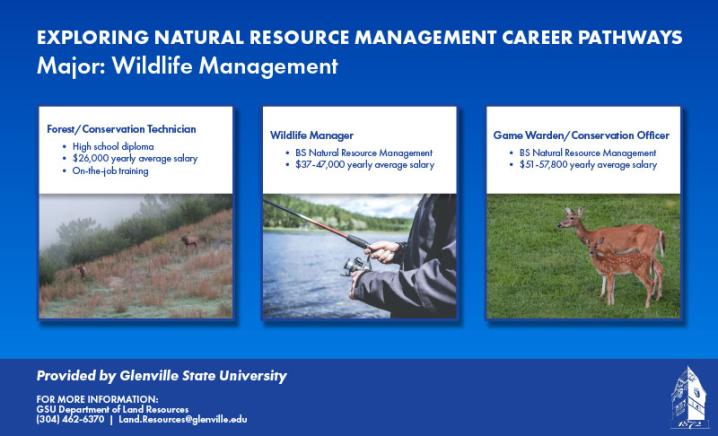 EXPLORING NATURAL RESOURCE MANAGEMENT CAREER PATHWAYS
Major: Wildlife Management

Forest/Conservation Technician
• High school diploma
• $26,000 yearly average salary
• On-the-job training

Wildlife Manager
• BS Natural Resource Management
• $37-47,000 yearly average salary

Game Warden/Conservation Officer
• BS Natural Resource Management
• $51-57,800 yearly average salary

Provided by Glenville State University

FOR MORE INFORMATION:
GSU Department of Land Resources
(304) 462-6370 | Land.Resources@glenville.edu

1872